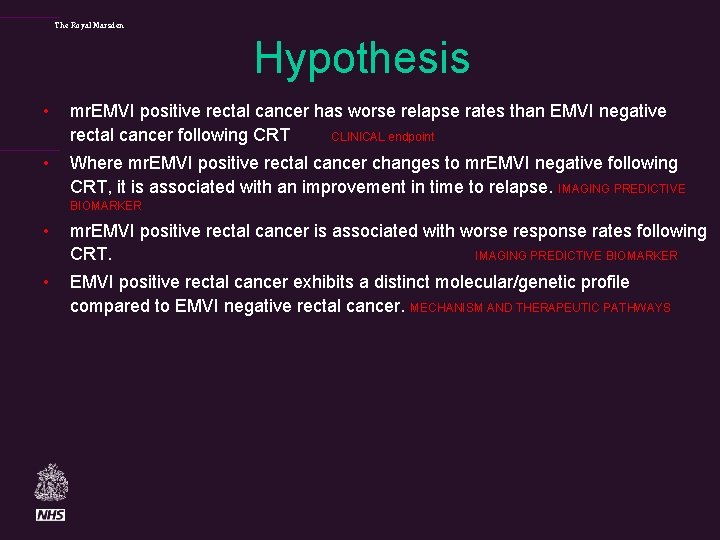 The Royal Marsden

Hypothesis

• mrEMVI positive rectal cancer has worse relapse rates than EMVI negative rectal cancer following CRT CLINICAL endpoint

• Where mrEMVI positive rectal cancer changes to mrEMVI negative following CRT, it is associated with an improvement in time to relapse. IMAGING PREDICTIVE BIOMARKER

• mrEMVI positive rectal cancer is associated with worse response rates following CRT. IMAGING PREDICTIVE BIOMARKER

• EMVI positive rectal cancer exhibits a distinct molecular/genetic profile compared to EMVI negative rectal cancer. MECHANISM AND THERAPEUTIC PATHWAYS

NHS